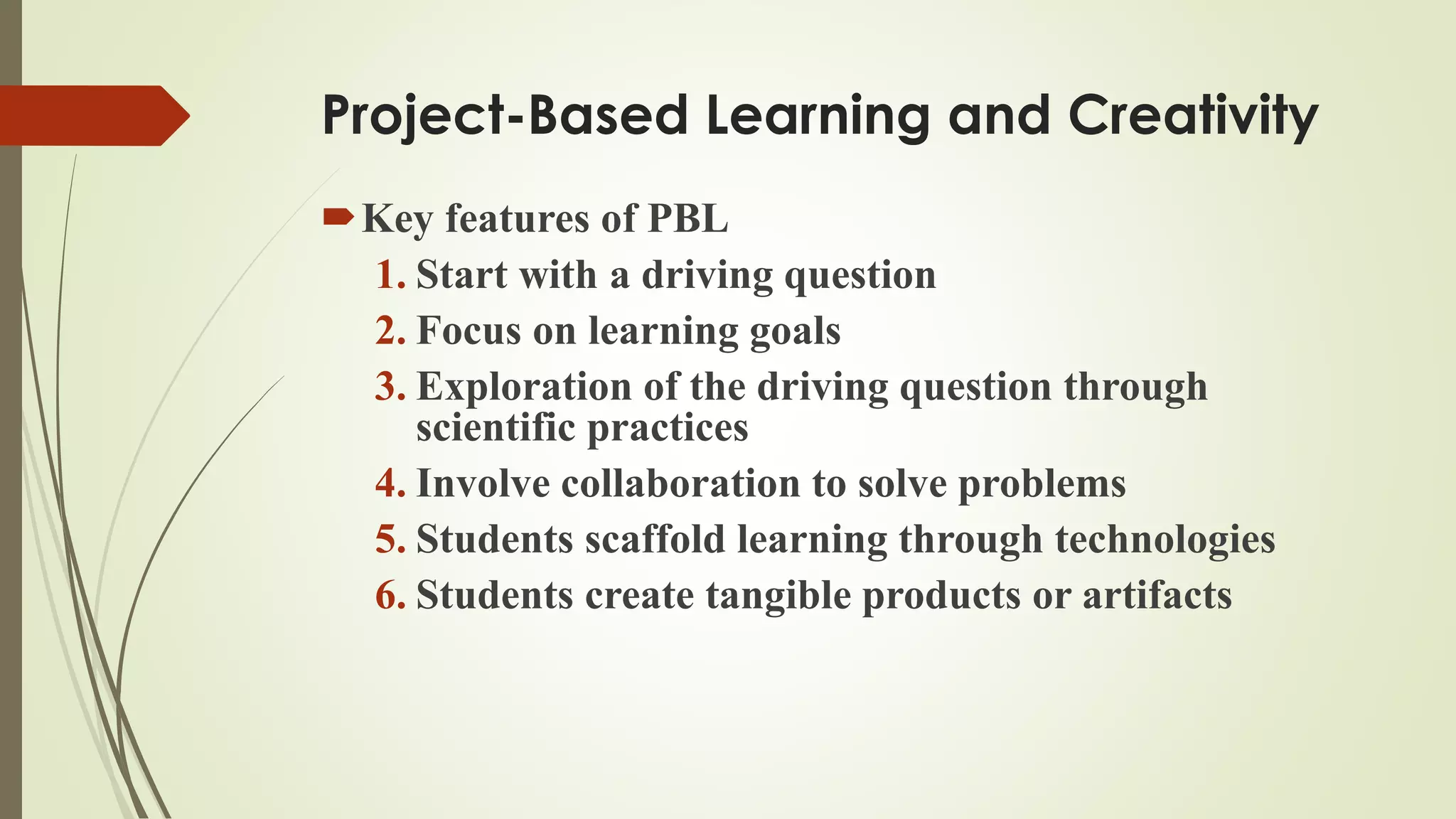 Project-Based Learning and Creativity

Key features of PBL

1. Start with a driving question
2. Focus on learning goals
3. Exploration of the driving question through scientific practices
4. Involve collaboration to solve problems
5. Students scaffold learning through technologies
6. Students create tangible products or artifacts